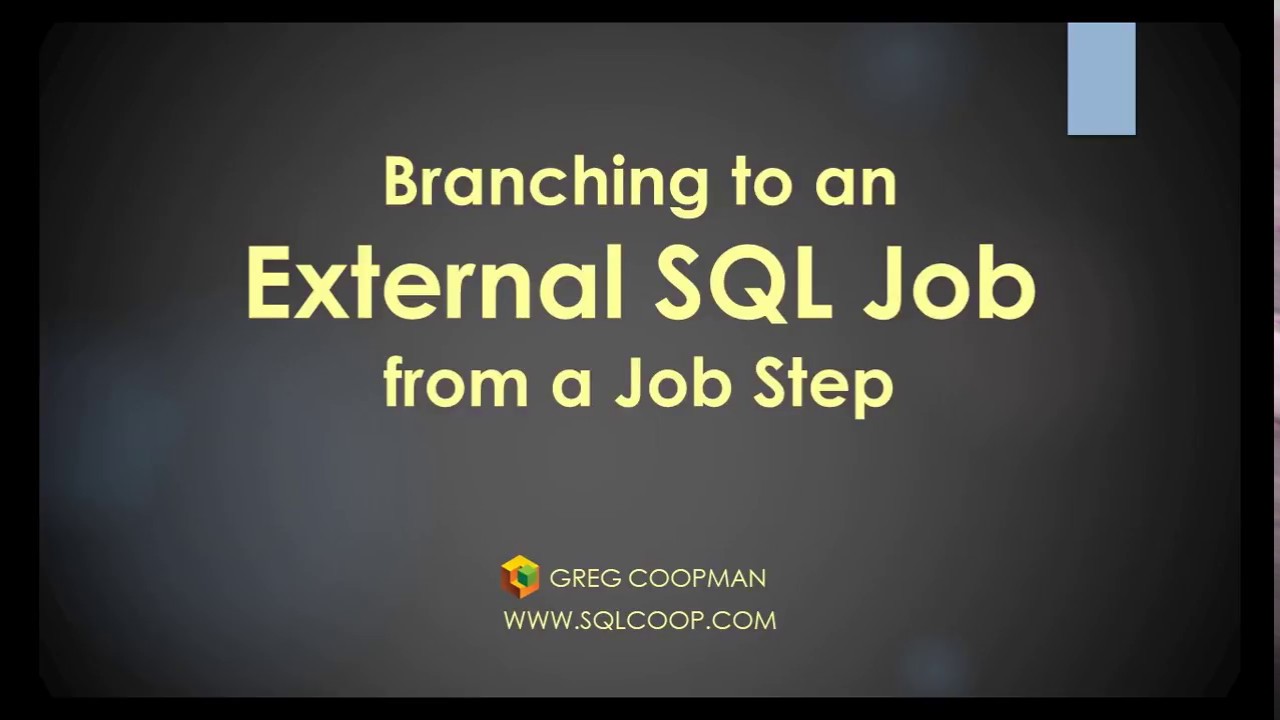 Branching to an
External SQL Job
from a Job Step

GREG COOPMAN
WWW.SQLCOOP.COM